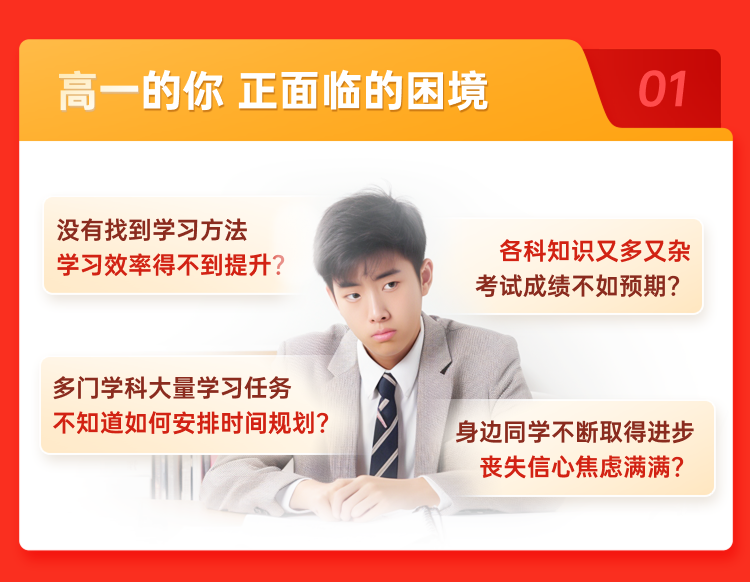 高一的你 正面临的困境

01

没有找到学习方法
学习效率得不到提升?

各科知识又多又杂
考试成绩不如预期?

多门学科大量学习任务
不知道如何安排时间规划?

身边同学不断取得进步
丧失信心焦虑满满?